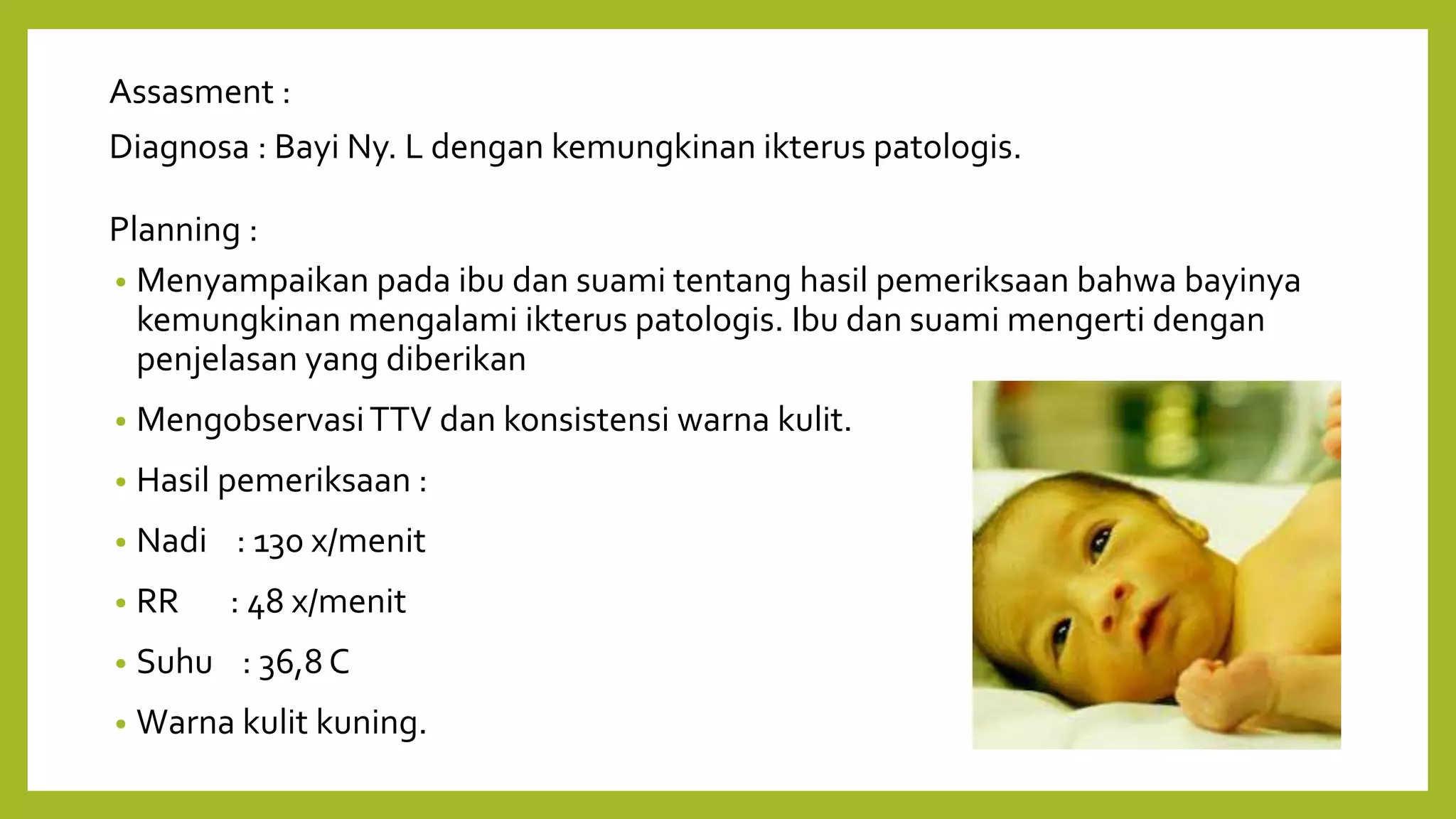 Assasment :

Diagnosa : Bayi Ny. L dengan kemungkinan ikterus patologis.

Planning :

• Menyampaikan pada ibu dan suami tentang hasil pemeriksaan bahwa bayinya kemungkinan mengalami ikterus patologis. Ibu dan suami mengerti dengan penjelasan yang diberikan

• Mengobservasi TTV dan konsistensi warna kulit.

• Hasil pemeriksaan :

• Nadi : 130 x/menit

• RR : 48 x/menit

• Suhu : 36,8 C

• Warna kulit kuning.